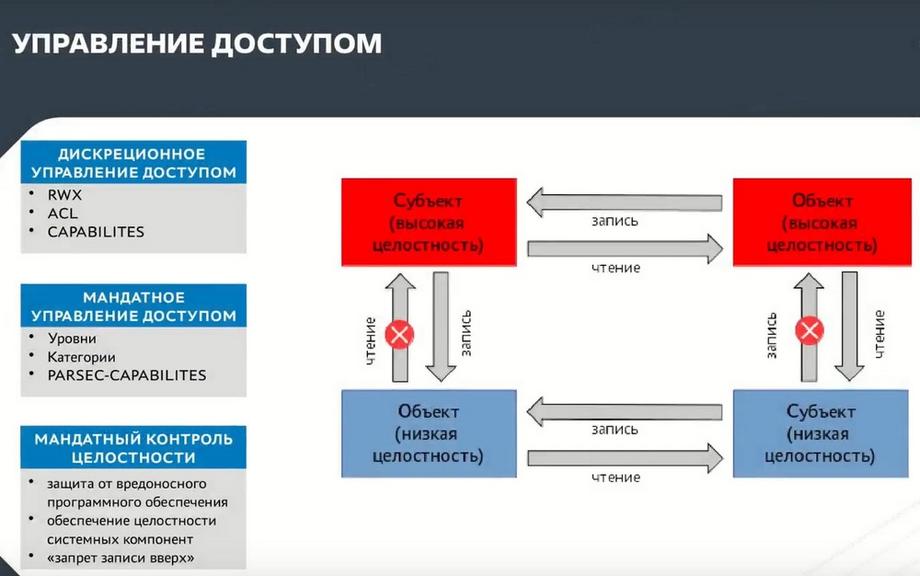 УПРАВЛЕНИЕ ДОСТУПОМ

ДИСКРЕЦИОННОЕ УПРАВЛЕНИЕ ДОСТУПОМ
• RWX
• ACL
• CAPABILITES

МАНДАТНОЕ УПРАВЛЕНИЕ ДОСТУПОМ
• Уровни
• Категории
• PARSEC-CAPABILITES

МАНДАТНЫЙ КОНТРОЛЬ ЦЕЛОСТНОСТИ
• защита от вредоносного программного обеспечения
• обеспечение целостности системных компонент
• «запрет записи вверх»

Субъект (высокая целостность)

запись

чтение

Объект (высокая целостность)

чтение

запись

запись

чтение

Объект (низкая целостность)

запись

чтение

Субъект (низкая целостность)